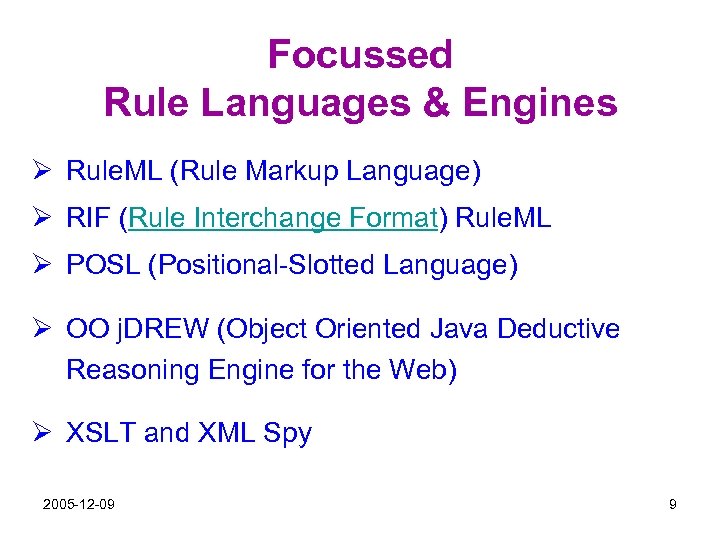 Focussed
Rule Languages & Engines

➢ RuleML (Rule Markup Language)

➢ RIF (Rule Interchange Format) RuleML

➢ POSL (Positional-Slotted Language)

➢ OO jDREW (Object Oriented Java Deductive Reasoning Engine for the Web)

➢ XSLT and XML Spy

2005-12-09

9